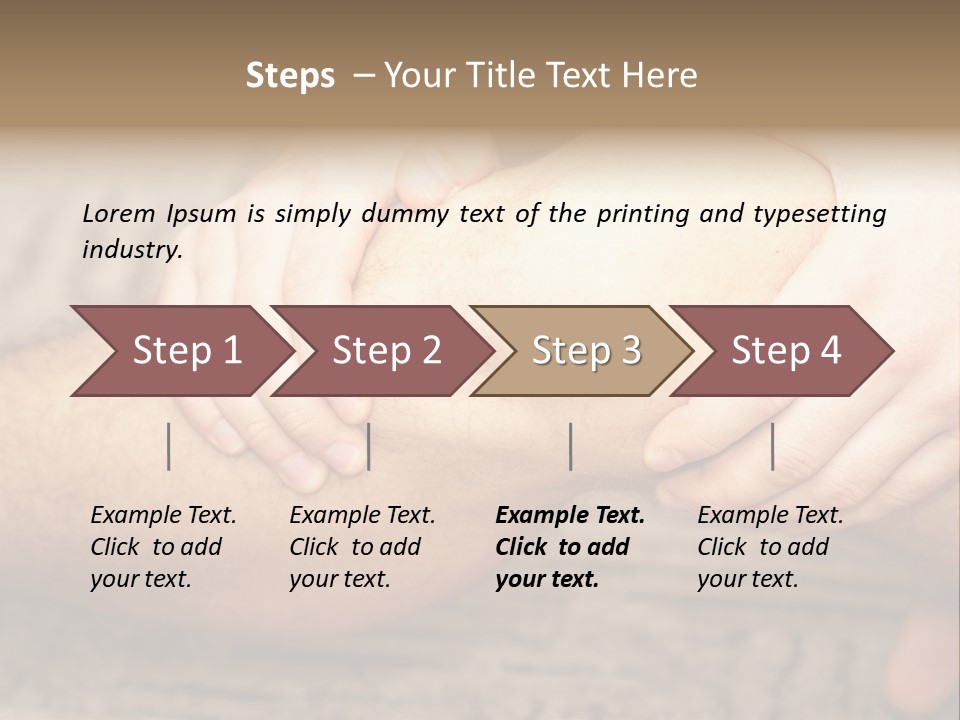 Steps – Your Title Text Here

Lorem Ipsum is simply dummy text of the printing and typesetting industry.

Step 1

Step 2

Step 3

Step 4

Example Text. Click to add your text.

Example Text. Click to add your text.

Example Text. Click to add your text.

Example Text. Click to add your text.